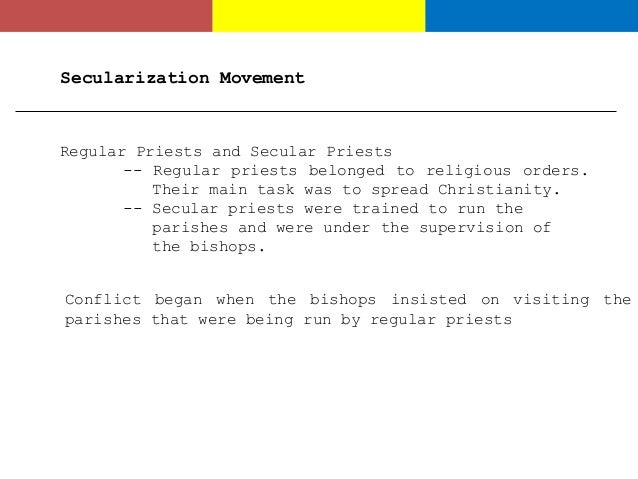 Secularization Movement

Regular Priests and Secular Priests
-- Regular priests belonged to religious orders. Their main task was to spread Christianity.
-- Secular priests were trained to run the parishes and were under the supervision of the bishops.

Conflict began when the bishops insisted on visiting the parishes that were being run by regular priests